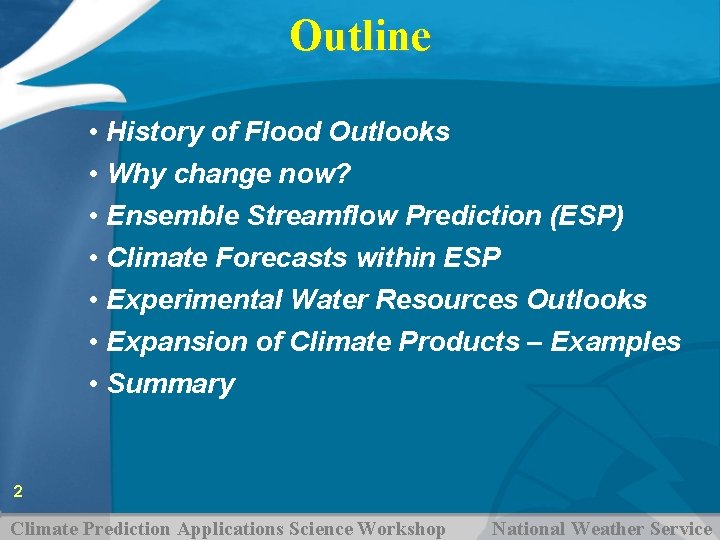 Outline

• History of Flood Outlooks
• Why change now?
• Ensemble Streamflow Prediction (ESP)
• Climate Forecasts within ESP
• Experimental Water Resources Outlooks
• Expansion of Climate Products – Examples
• Summary

2

Climate Prediction Applications Science Workshop National Weather Service